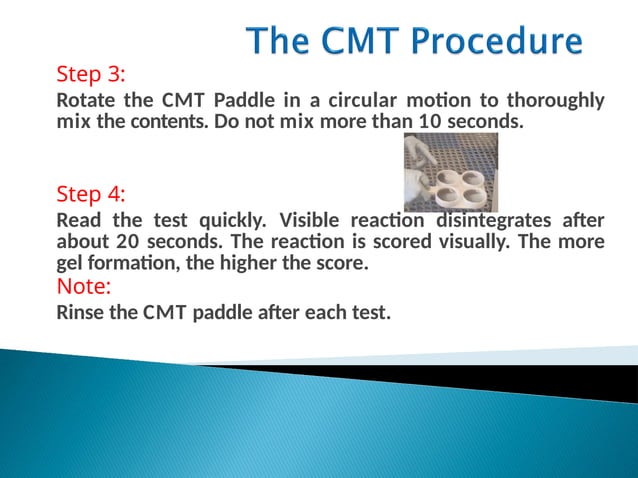 The CMT Procedure

Step 3:

Rotate the CMT Paddle in a circular motion to thoroughly mix the contents. Do not mix more than 10 seconds.

Step 4:

Read the test quickly. Visible reaction disintegrates after about 20 seconds. The reaction is scored visually. The more gel formation, the higher the score.

Note:

Rinse the CMT paddle after each test.